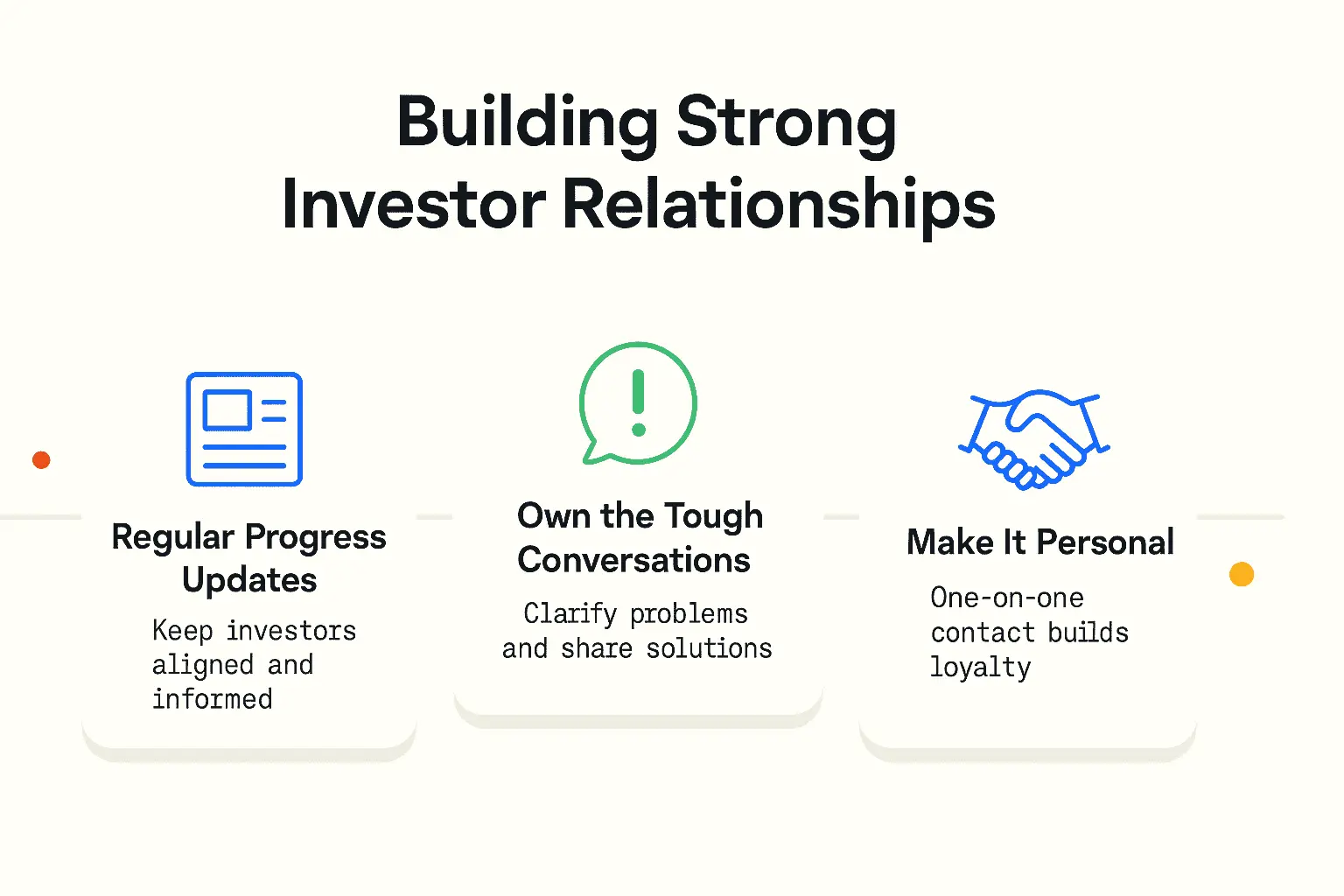 Building Strong Investor Relationships

Regular Progress Updates

Keep investors aligned and informed

Own the Tough Conversations

Clarify problems and share solutions

Make It Personal

One-on-one contact builds loyalty